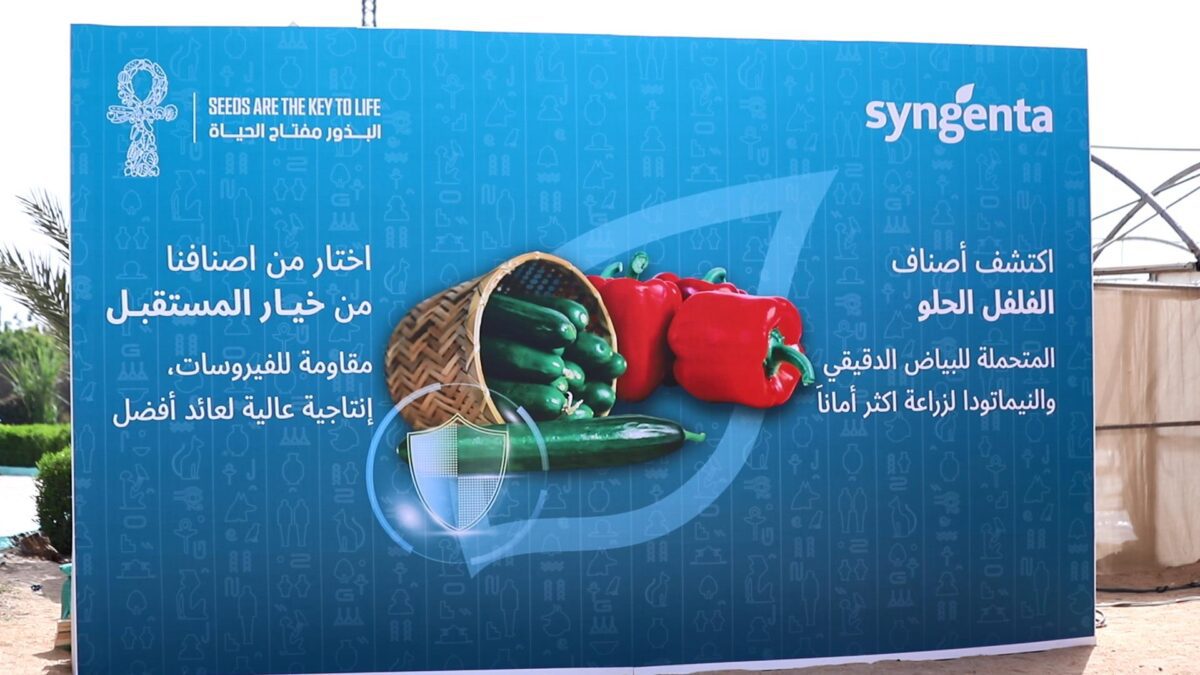 SEEDS ARE THE KEY TO LIFE
البذور مفتاح الحياة

syngenta

اكتشف أصناف
الفلفل الحلو

المتحملة للبياض الدقيقي
والنيماتودا لزراعة اكثر أماناً

اختار من اصنافنا
من خيار المستقبل

مقاومة للفيروسات،
إنتاجية عالية لعائد أفضل